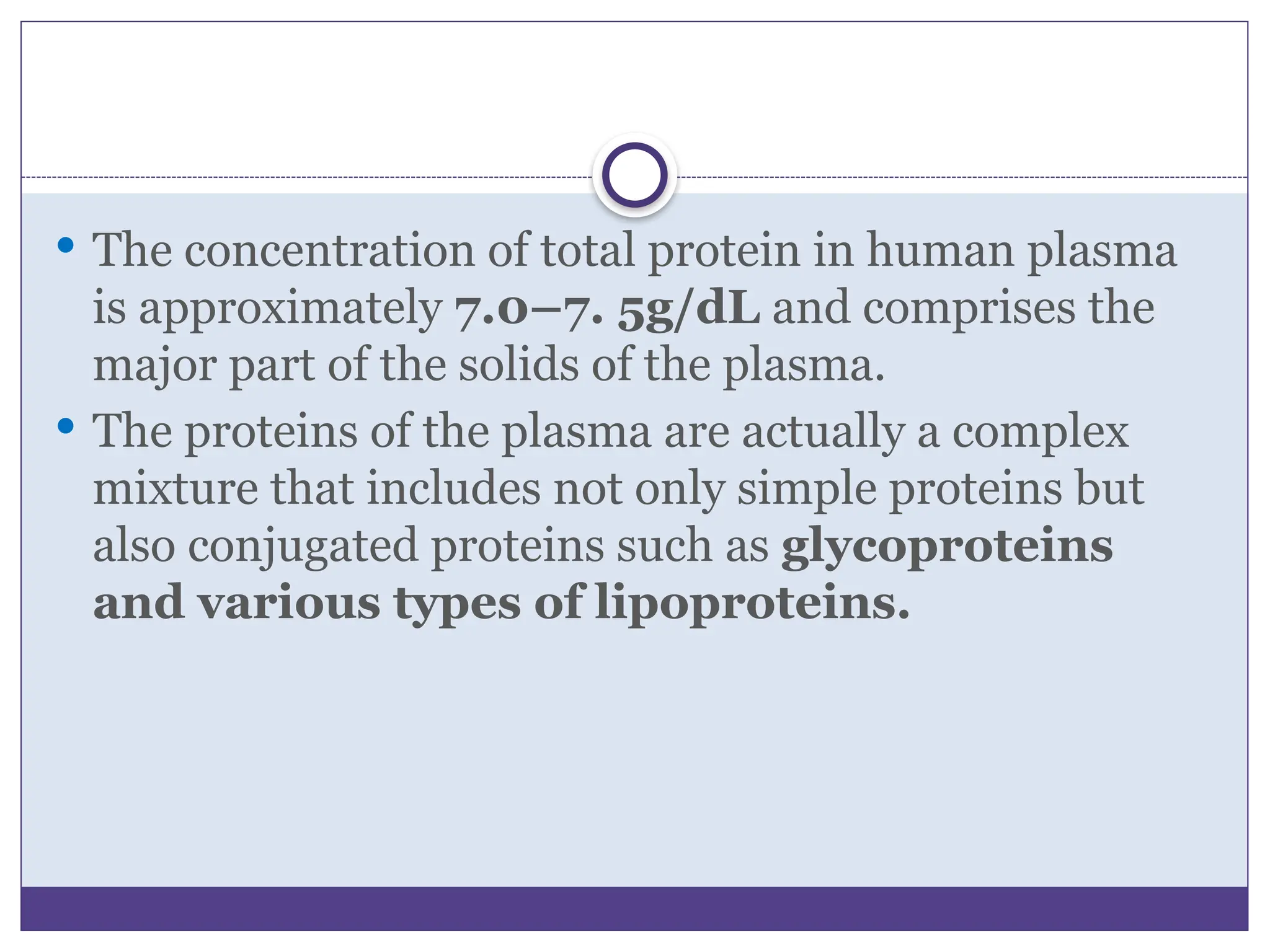 • The concentration of total protein in human plasma is approximately 7.0–7. 5g/dL and comprises the major part of the solids of the plasma.
• The proteins of the plasma are actually a complex mixture that includes not only simple proteins but also conjugated proteins such as glycoproteins and various types of lipoproteins.